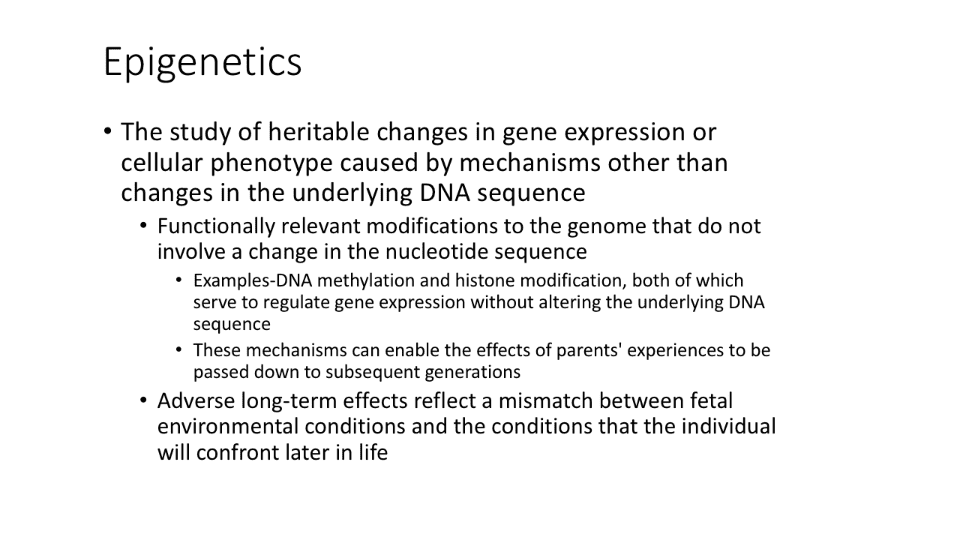 Epigenetics

• The study of heritable changes in gene expression or cellular phenotype caused by mechanisms other than changes in the underlying DNA sequence
  • Functionally relevant modifications to the genome that do not involve a change in the nucleotide sequence
    • Examples-DNA methylation and histone modification, both of which serve to regulate gene expression without altering the underlying DNA sequence
    • These mechanisms can enable the effects of parents' experiences to be passed down to subsequent generations
  • Adverse long-term effects reflect a mismatch between fetal environmental conditions and the conditions that the individual will confront later in life